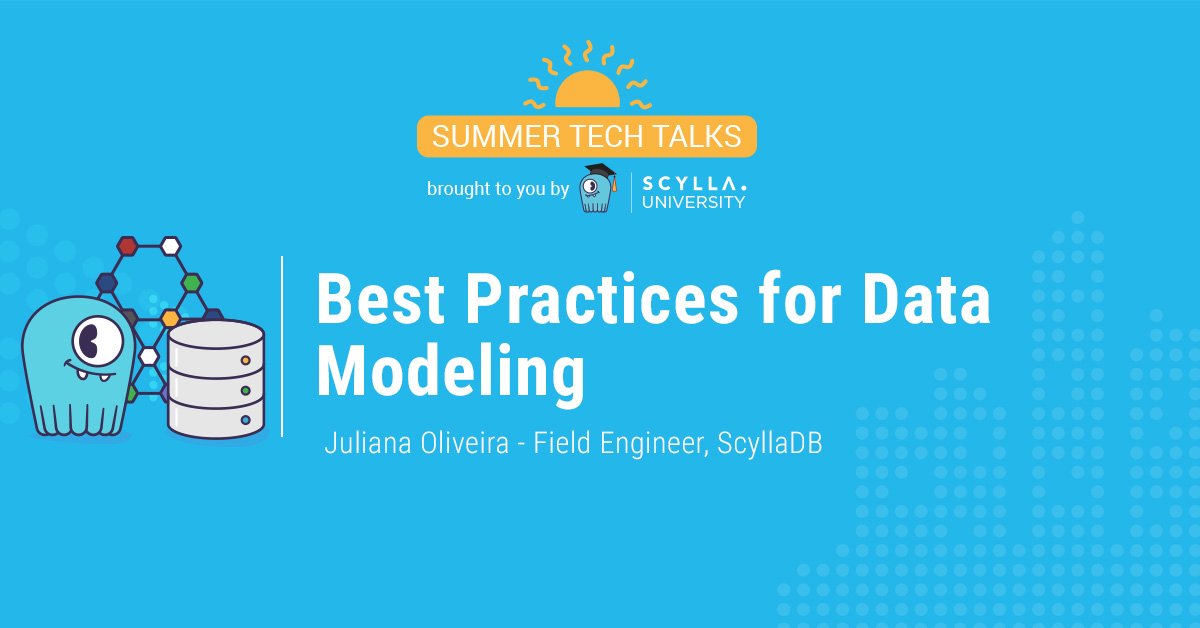 SUMMER TECH TALKS
brought to you by SCYLLA. UNIVERSITY

Best Practices for Data Modeling

Juliana Oliveira - Field Engineer, ScyllaDB